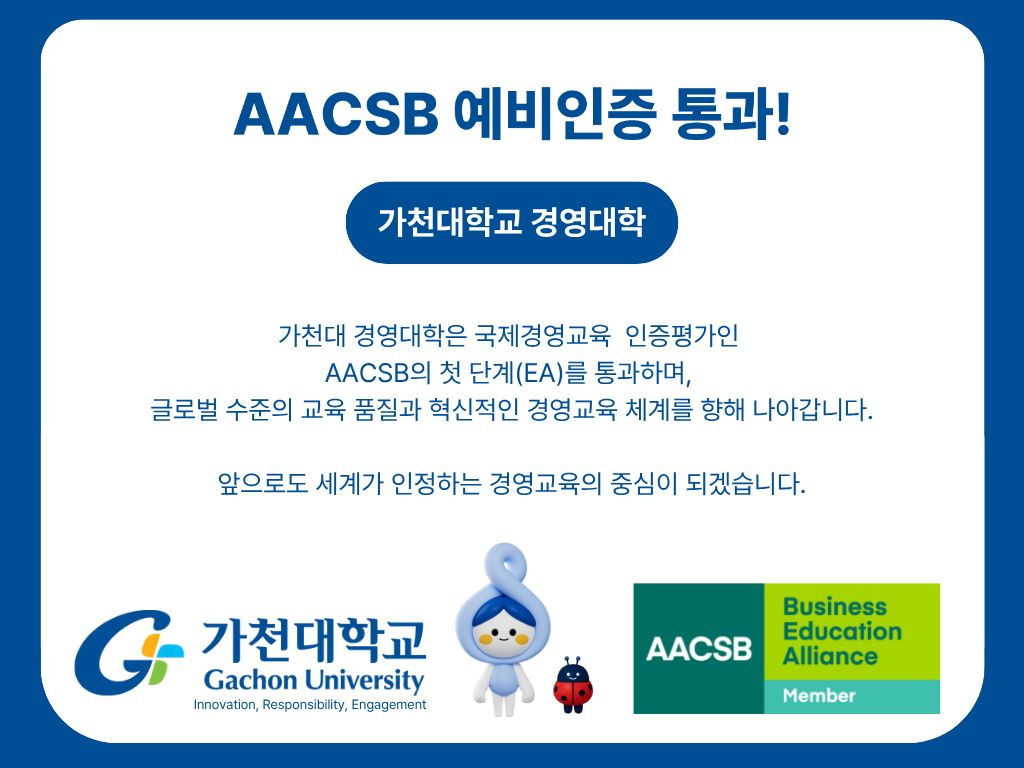 AACSB 예비인증 통과!

가천대학교 경영대학

가천대 경영대학은 국제경영교육 인증평가인 AACSB의 첫 단계(EA)를 통과하며, 글로벌 수준의 교육 품질과 혁신적인 경영교육 체계를 향해 나아갑니다.

앞으로도 세계가 인정하는 경영교육의 중심이 되겠습니다.

가천대학교
Gachon University
Innovation, Responsibility, Engagement

AACSB
Business Education Alliance
Member